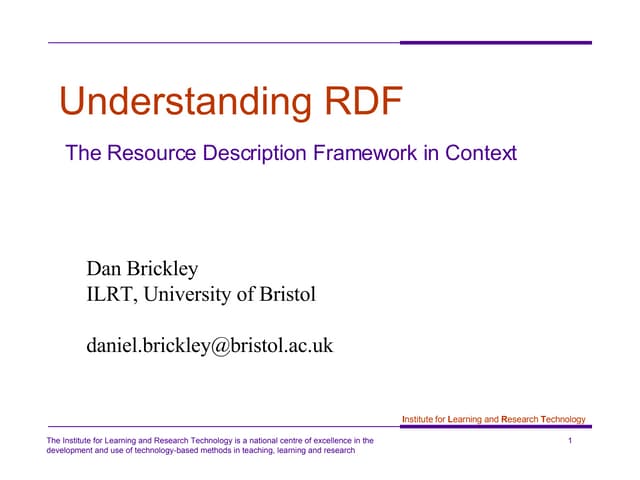 Understanding RDF

The Resource Description Framework in Context

Dan Brickley
ILRT, University of Bristol

daniel.brickley@bristol.ac.uk

Institute for Learning and Research Technology

The Institute for Learning and Research Technology is a national centre of excellence in the development and use of technology-based methods in teaching, learning and research

1